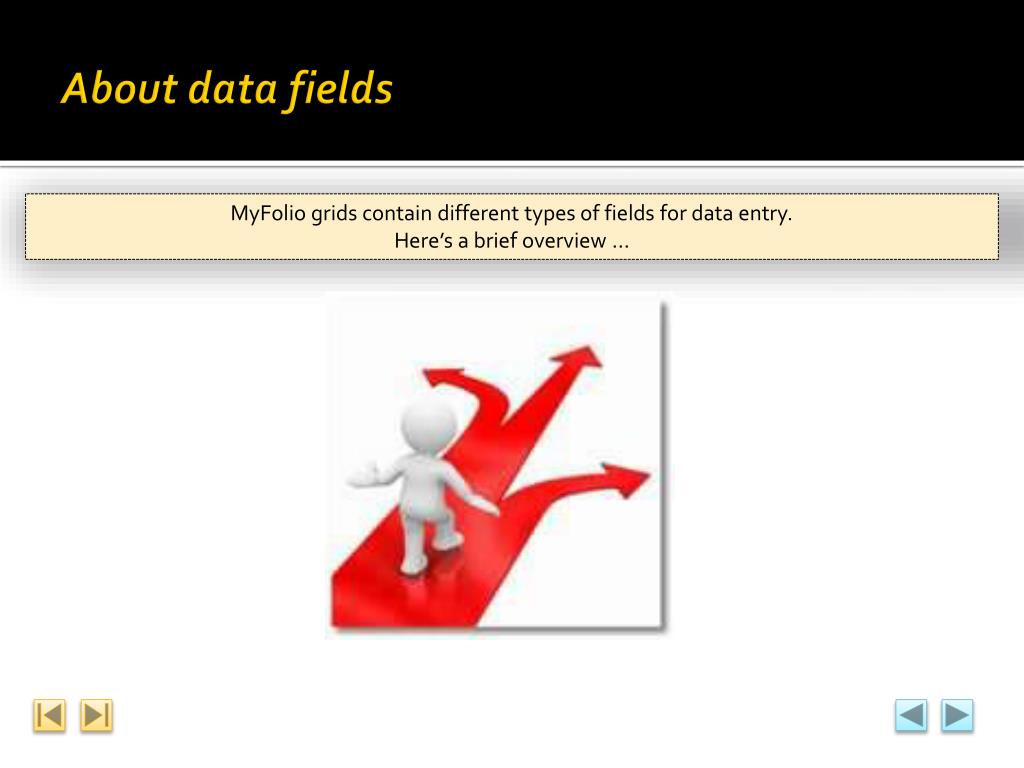 About data fields

MyFolio grids contain different types of fields for data entry.
Here’s a brief overview …